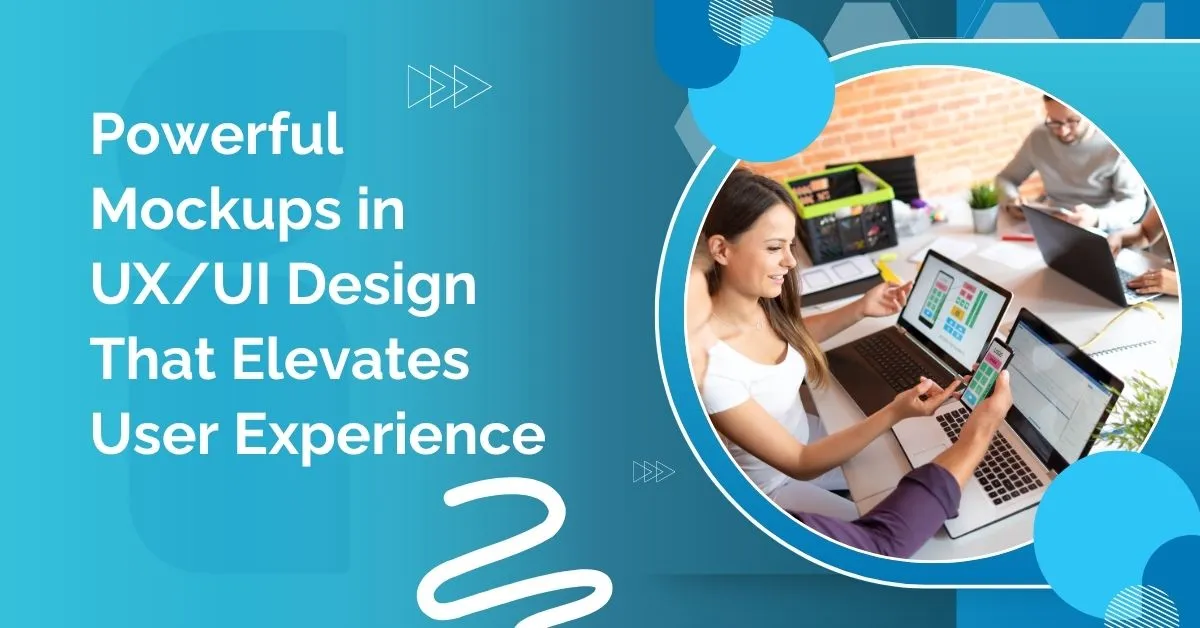 Powerful Mockups in UX/UI Design That Elevates User Experience